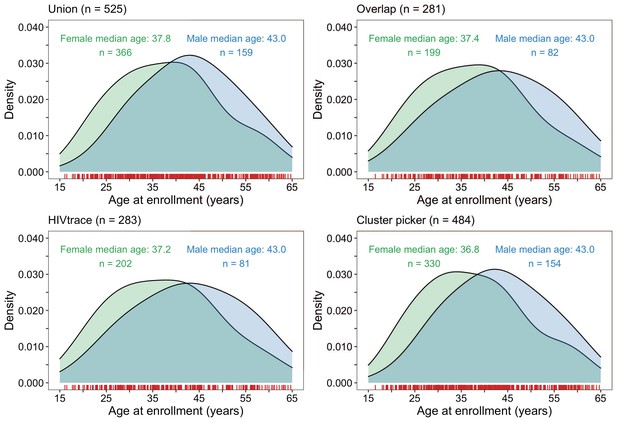 Union (n = 525)

Female median age: 37.8
n = 366

Male median age: 43.0
n = 159

Density

0.040
0.030
0.020
0.010
0.000

15 25 35 45 55 65

Age at enrollment (years)

Overlap (n = 281)

Female median age: 37.4
n = 199

Male median age: 43.0
n = 82

Density

0.040
0.030
0.020
0.010
0.000

15 25 35 45 55 65

Age at enrollment (years)

HIVtrace (n = 283)

Female median age: 37.2
n = 202

Male median age: 43.0
n = 81

Density

0.040
0.030
0.020
0.010
0.000

15 25 35 45 55 65

Age at enrollment (years)

Cluster picker (n = 484)

Female median age: 36.8
n = 330

Male median age: 43.0
n = 154

Density

0.040
0.030
0.020
0.010
0.000

15 25 35 45 55 65

Age at enrollment (years)